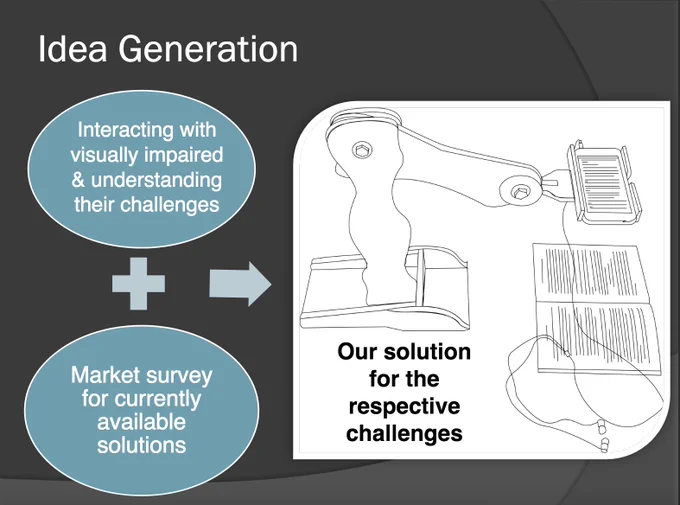 Idea Generation

Interacting with visually impaired & understanding their challenges

Market survey for currently available solutions

Our solution for the respective challenges